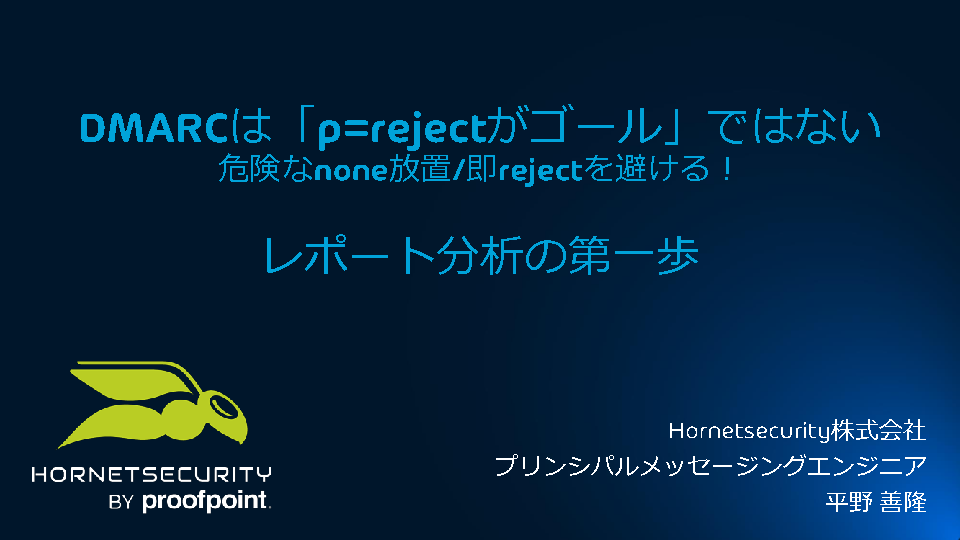 DMARCは「p=rejectがゴール」ではない
危険なnone放置/即rejectを避ける！

レポート分析の第一歩

HORNETSECURITY
BY proofpoint.

Hornetsecurity株式会社
プリンシパルメッセージングエンジニア
平野 善隆